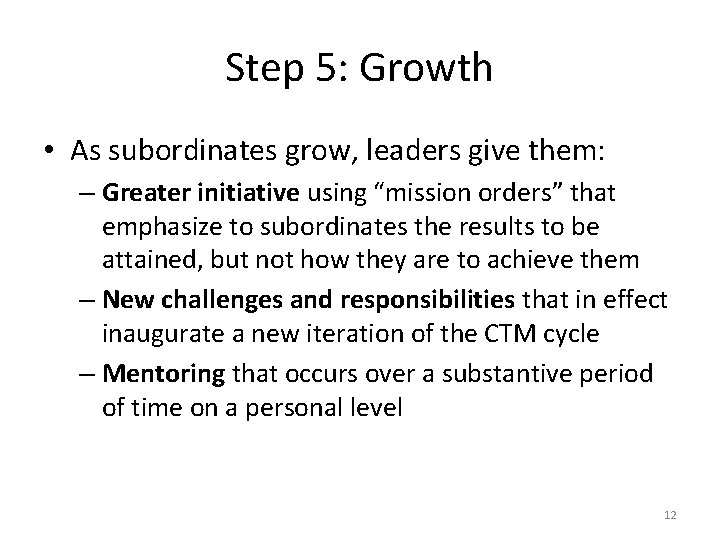 Step 5: Growth

• As subordinates grow, leaders give them:
– Greater initiative using “mission orders” that emphasize to subordinates the results to be attained, but not how they are to achieve them
– New challenges and responsibilities that in effect inaugurate a new iteration of the CTM cycle
– Mentoring that occurs over a substantive period of time on a personal level

12